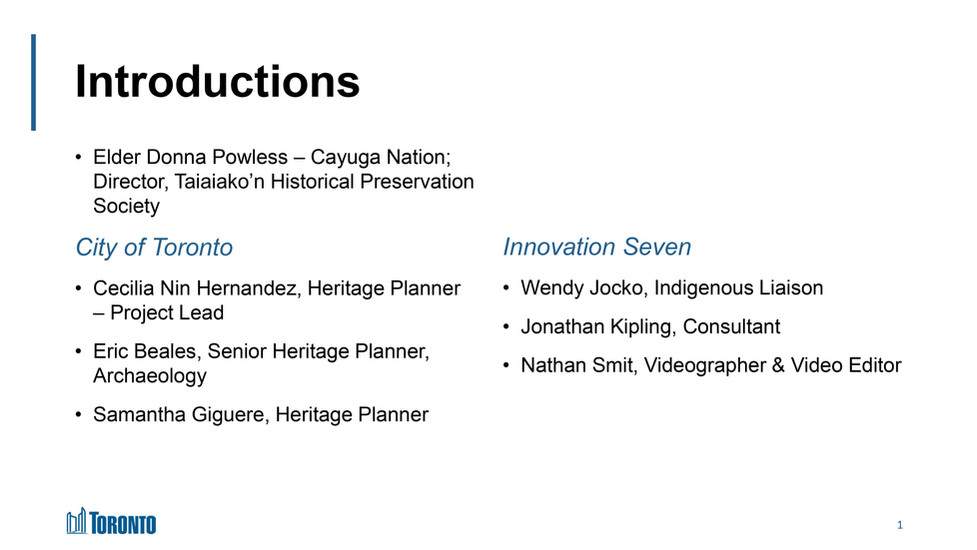 Introductions

• Elder Donna Powless – Cayuga Nation; Director, Taiaiako'n Historical Preservation Society

City of Toronto

• Cecilia Nin Hernandez, Heritage Planner – Project Lead

• Eric Beales, Senior Heritage Planner, Archaeology

• Samantha Giguere, Heritage Planner

Innovation Seven

• Wendy Jocko, Indigenous Liaison

• Jonathan Kipling, Consultant

• Nathan Smit, Videographer & Video Editor

TORONTO

1